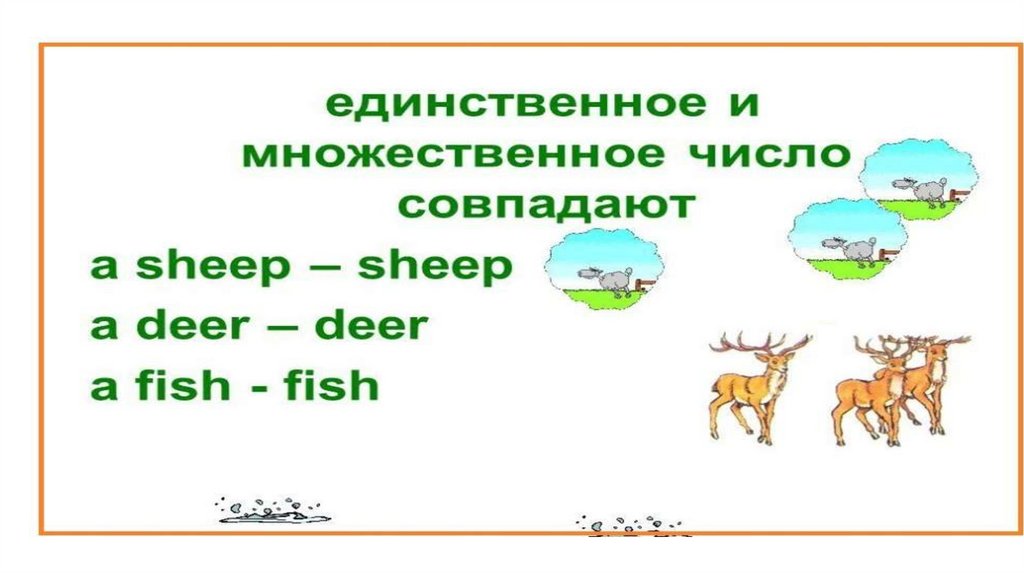 единственное и множественное число совпадают

a sheep – sheep

a deer – deer

a fish - fish